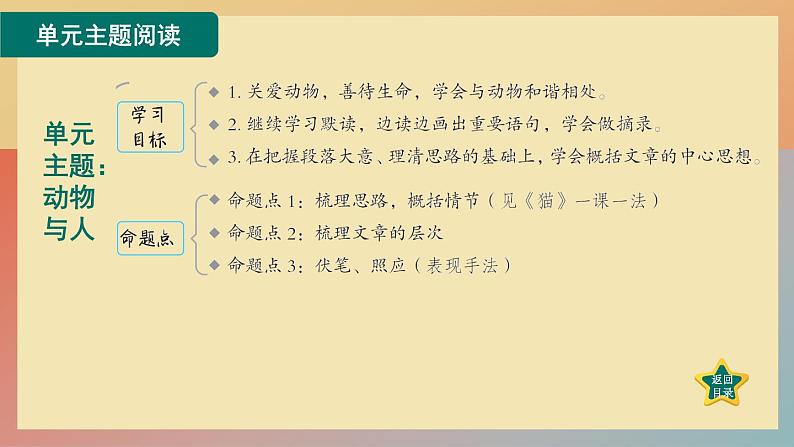 单元主题阅读

单元主题：动物与人

学习目标

1. 关爱动物，善待生命，学会与动物和谐相处。

2. 继续学习默读，边读边画出重要语句，学会做摘录。

3. 在把握段落大意、理清思路的基础上，学会概括文章的中心思想。

命题点

命题点 1：梳理思路，概括情节（见《猫》一课一法）

命题点 2：梳理文章的层次

命题点 3：伏笔、照应（表现手法）

返回目录